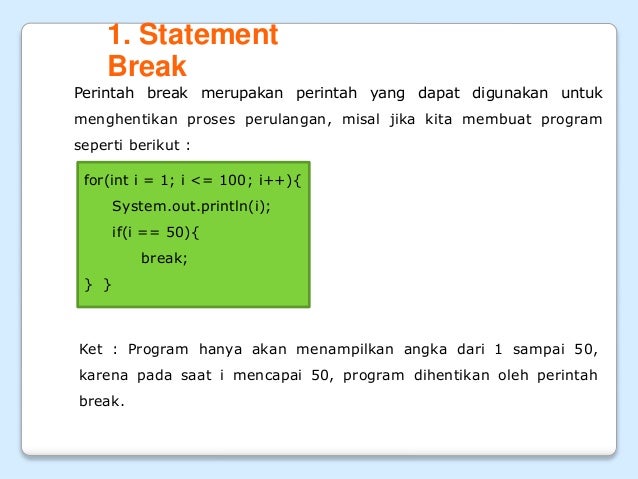 1. Statement Break

Perintah break merupakan perintah yang dapat digunakan untuk menghentikan proses perulangan, misal jika kita membuat program seperti berikut :

for(int i = 1; i <= 100; i++){
System.out.println(i);
if(i == 50){
break;
} }

Ket : Program hanya akan menampilkan angka dari 1 sampai 50, karena pada saat i mencapai 50, program dihentikan oleh perintah break.